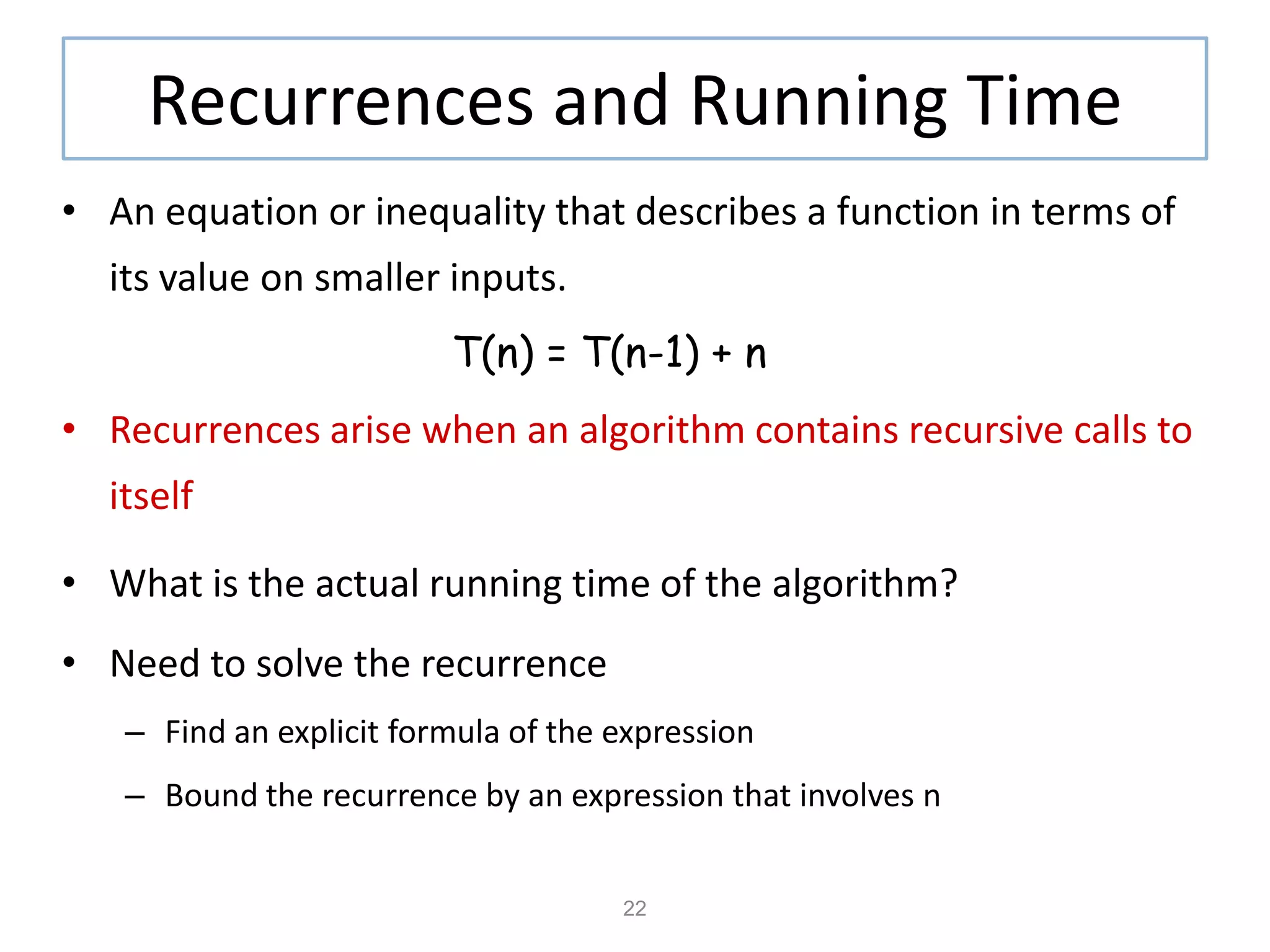 Recurrences and Running Time

• An equation or inequality that describes a function in terms of its value on smaller inputs.

$T(n) = T(n-1) + n$

• Recurrences arise when an algorithm contains recursive calls to itself

• What is the actual running time of the algorithm?

• Need to solve the recurrence
– Find an explicit formula of the expression
– Bound the recurrence by an expression that involves n

22